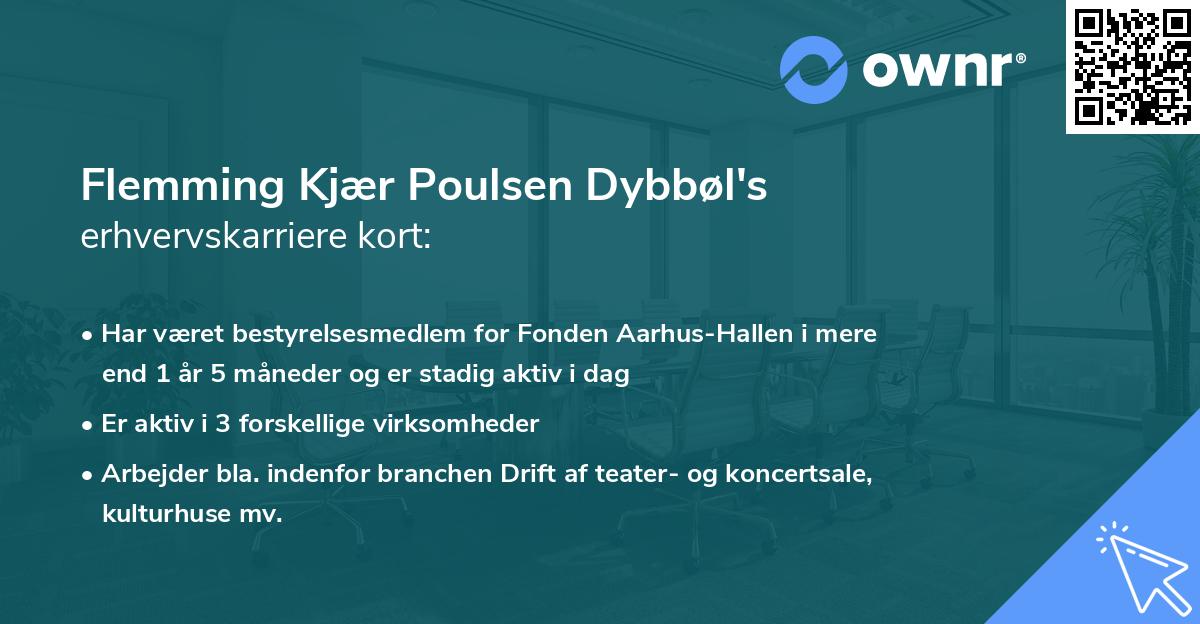 ownr®

Flemming Kjær Poulsen Dybbøl's erhvervskarriere kort:

• Har været bestyrelsesmedlem for Fonden Aarhus-Hallen i mere end 1 år 5 måneder og er stadig aktiv i dag

• Er aktiv i 3 forskellige virksomheder

• Arbejder bla. indenfor branchen Drift af teater- og koncertsale, kulturhuse mv.